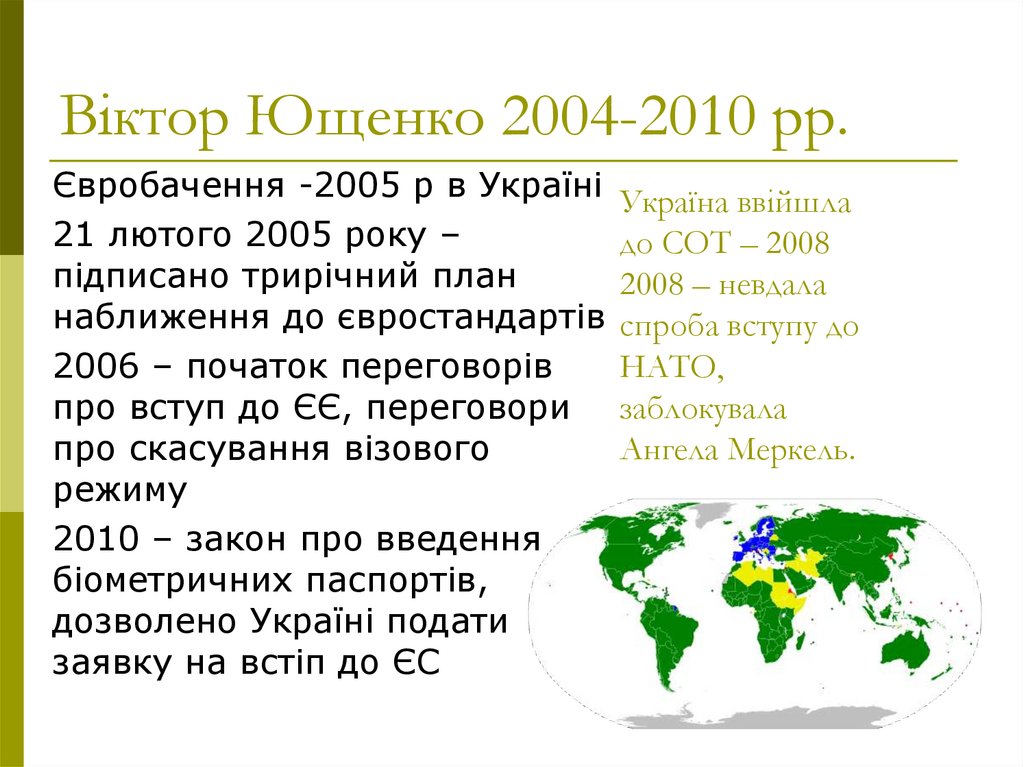 Віктор Ющенко 2004-2010 рр.

Євробачення -2005 р в Україні

21 лютого 2005 року – підписано трирічний план наближення до євростандартів

2006 – початок переговорів про вступ до ЄЄ, переговори про скасування візового режиму

2010 – закон про введення біометричних паспортів, дозволено Україні подати заявку на встіп до ЄС

Україна ввійшла до СОТ – 2008

2008 – невдала спроба вступу до НАТО, заблокувала Ангела Меркель.